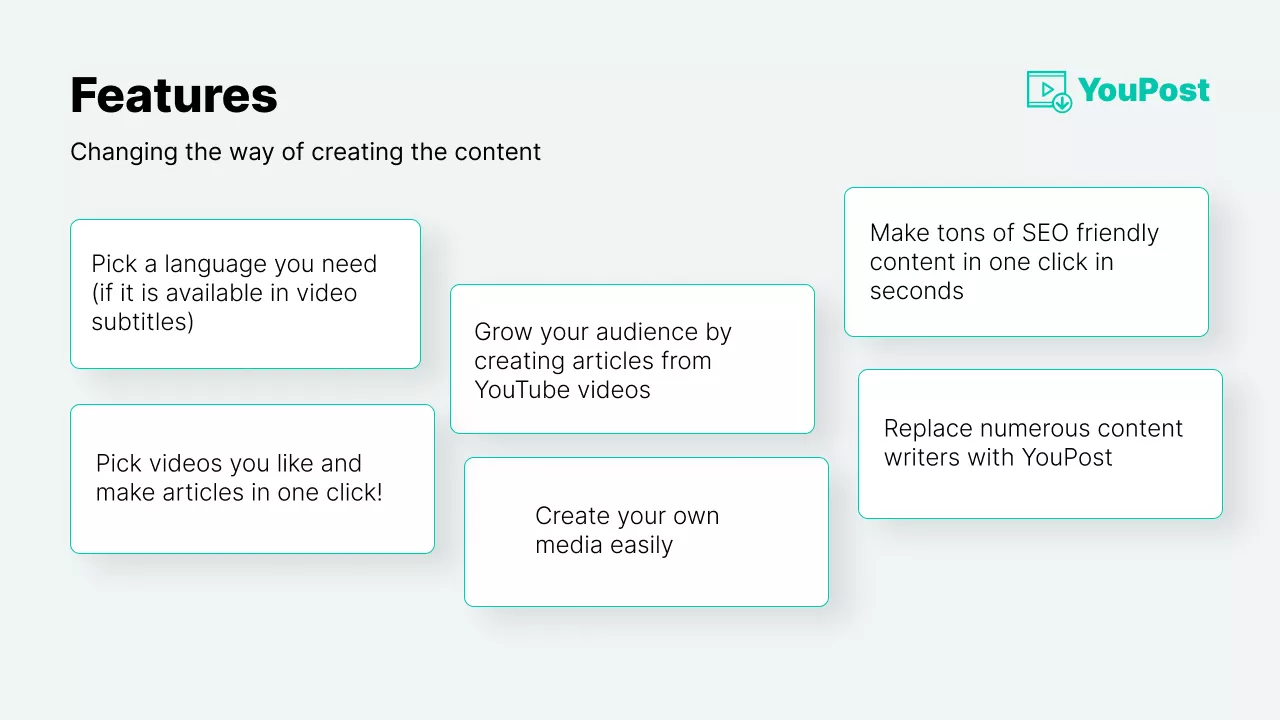 Features

YouPost

Changing the way of creating the content

Pick a language you need (if it is available in video subtitles)

Pick videos you like and make articles in one click!

Grow your audience by creating articles from YouTube videos

Create your own media easily

Make tons of SEO friendly content in one click in seconds

Replace numerous content writers with YouPost